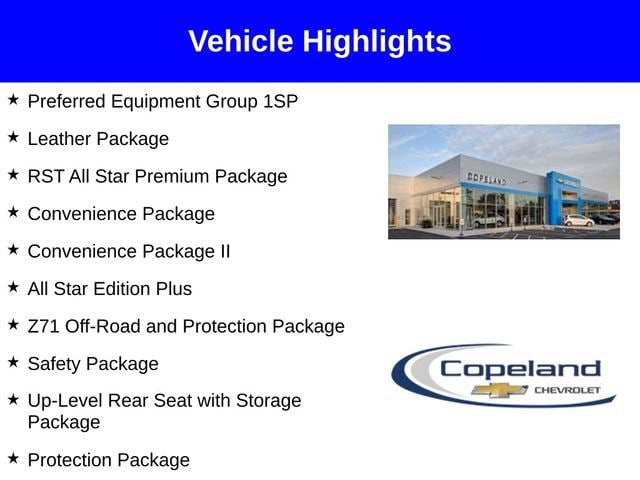 Vehicle Highlights

★ Preferred Equipment Group 1SP

★ Leather Package

★ RST All Star Premium Package

★ Convenience Package

★ Convenience Package II

★ All Star Edition Plus

★ Z71 Off-Road and Protection Package

★ Safety Package

★ Up-Level Rear Seat with Storage Package

★ Protection Package

COPELAND

Copeland
CHEVROLET